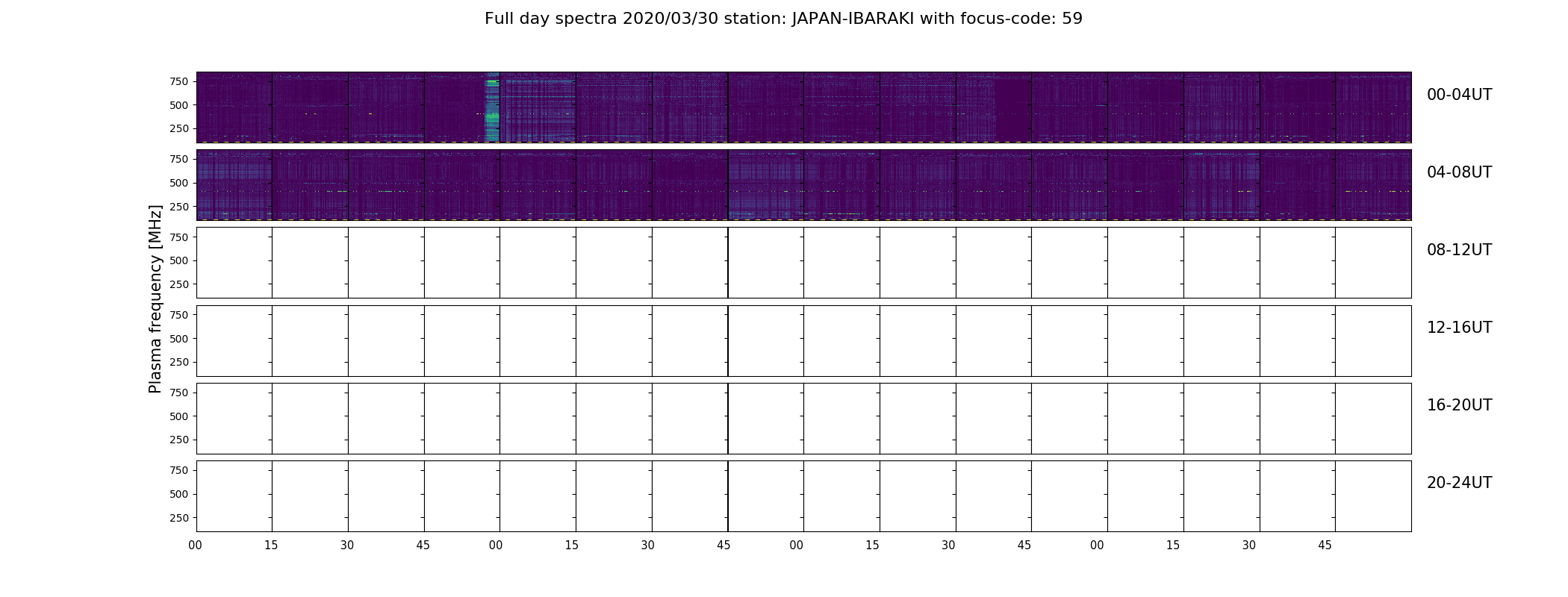 Full day spectra 2020/03/30 station: JAPAN-IBARAKI with focus-code: 59

Plasma frequency [MHz]

750
500
250
00-04UT

750
500
250
04-08UT

750
500
250
08-12UT

750
500
250
12-16UT

750
500
250
16-20UT

750
500
250
20-24UT

00 15 30 45 00 15 30 45 00 15 30 45 00 15 30 45